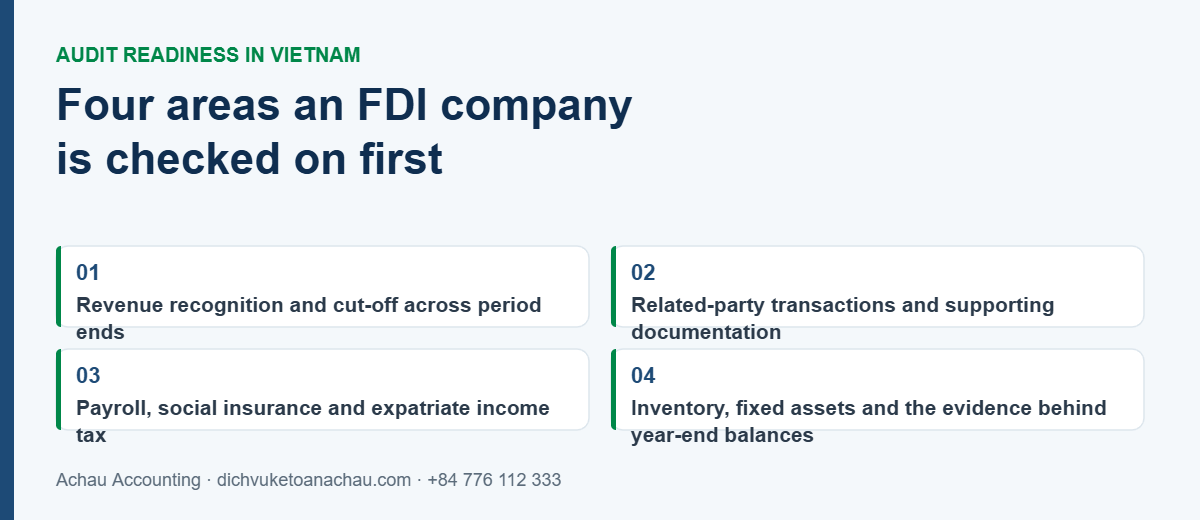 AUDIT READINESS IN VIETNAM

Four areas an FDI company is checked on first

01
Revenue recognition and cut-off across period ends

02
Related-party transactions and supporting documentation

03
Payroll, social insurance and expatriate income tax

04
Inventory, fixed assets and the evidence behind year-end balances

Achau Accounting · dichvuketoanachau.com · +84 776 112 333